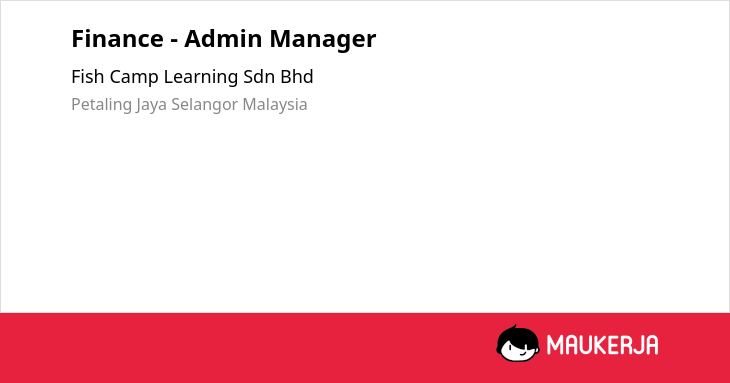 Finance - Admin Manager

Fish Camp Learning Sdn Bhd

Petaling Jaya Selangor Malaysia

MAUKERJA